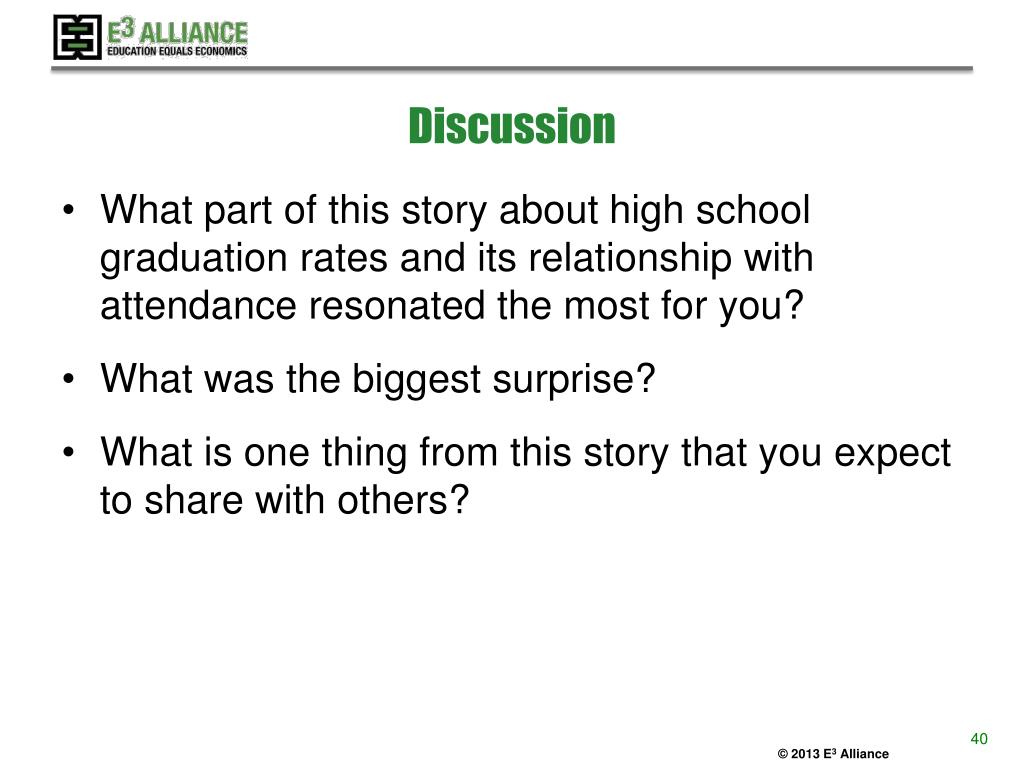 E$^3$ ALLIANCE
EDUCATION EQUALS ECONOMICS

Discussion

• What part of this story about high school graduation rates and its relationship with attendance resonated the most for you?

• What was the biggest surprise?

• What is one thing from this story that you expect to share with others?

40

© 2013 E$^3$ Alliance